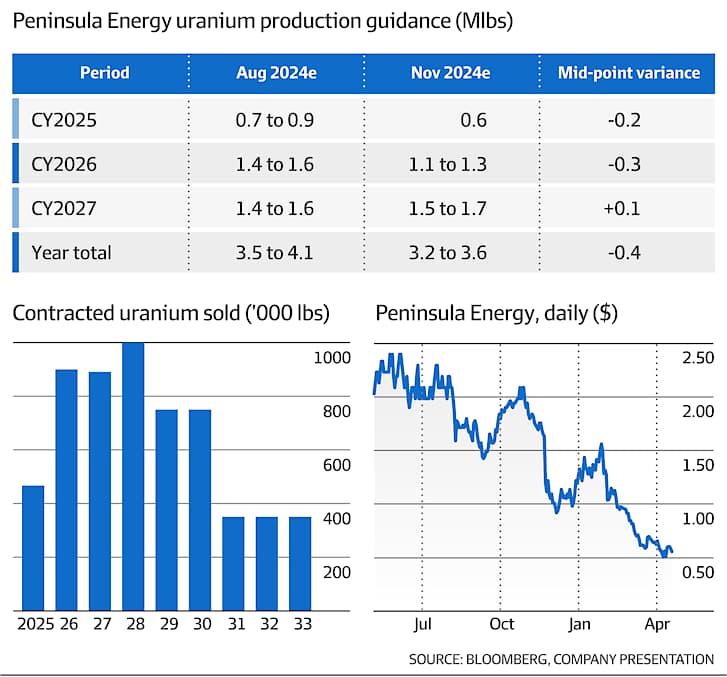 Peninsula Energy uranium production guidance (Mlbs)

| Period | Aug 2024e | Nov 2024e | Mid-point variance |
|---|---|---|---|
| CY2025 | 0.7 to 0.9 | 0.6 | -0.2 |
| CY2026 | 1.4 to 1.6 | 1.1 to 1.3 | -0.3 |
| CY2027 | 1.4 to 1.6 | 1.5 to 1.7 | +0.1 |
| Year total | 3.5 to 4.1 | 3.2 to 3.6 | -0.4 |

Contracted uranium sold ('000 lbs)

1000
800
600
400
200

2025 26 27 28 29 30 31 32 33

Peninsula Energy, daily ($)

2.50
2.00
1.50
1.00
0.50

Jul Oct Jan Apr

SOURCE: BLOOMBERG, COMPANY PRESENTATION